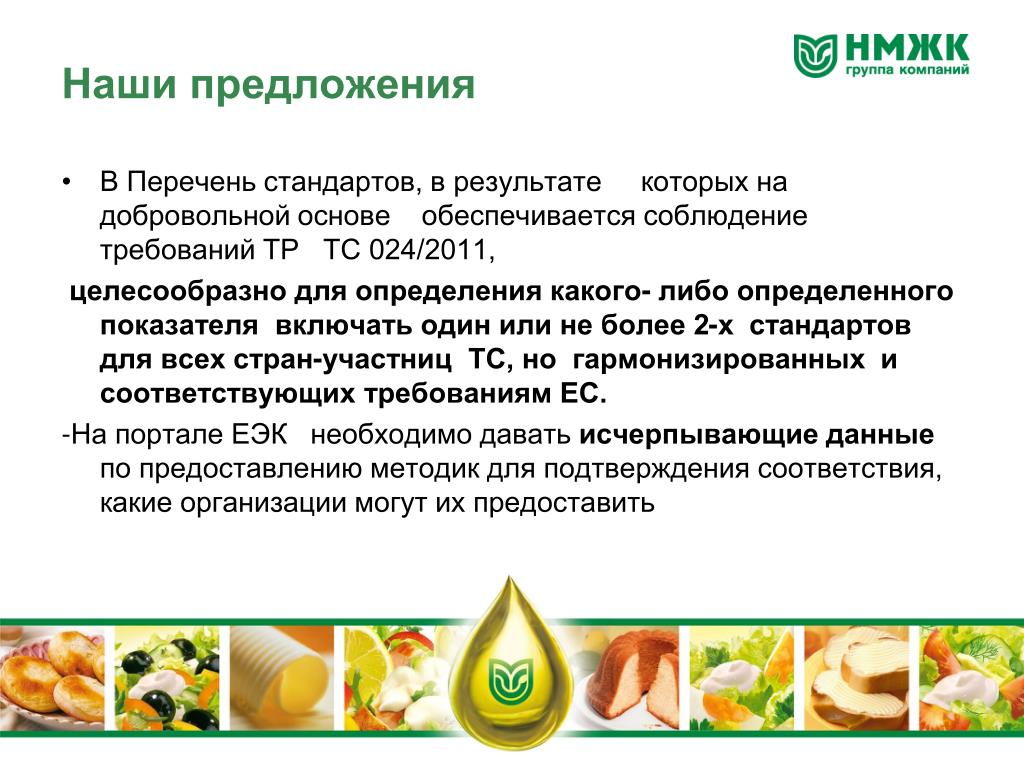 НМЖК
группа компаний

Наши предложения

• В Перечень стандартов, в результате которых на добровольной основе обеспечивается соблюдение требований ТР ТС 024/2011,

целесообразно для определения какого- либо определенного показателя включать один или не более 2-х стандартов для всех стран-участниц ТС, но гармонизированных и соответствующих требованиям ЕС.

-На портале ЕЭК необходимо давать исчерпывающие данные по предоставлению методик для подтверждения соответствия, какие организации могут их предоставить